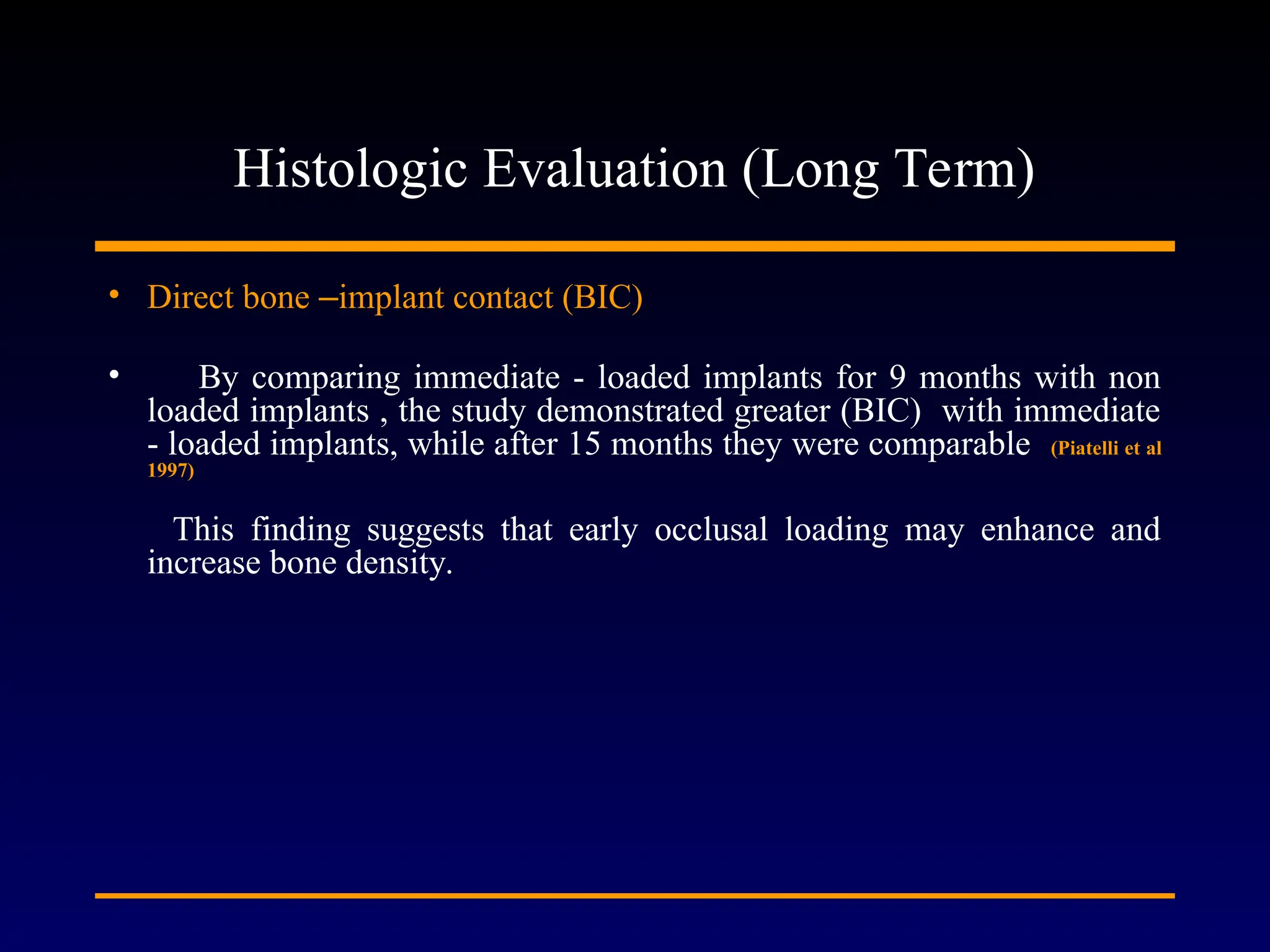 Histologic Evaluation (Long Term)

• Direct bone –implant contact (BIC)

• By comparing immediate - loaded implants for 9 months with non loaded implants , the study demonstrated greater (BIC) with immediate - loaded implants, while after 15 months they were comparable (Piatelli et al 1997)

This finding suggests that early occlusal loading may enhance and increase bone density.